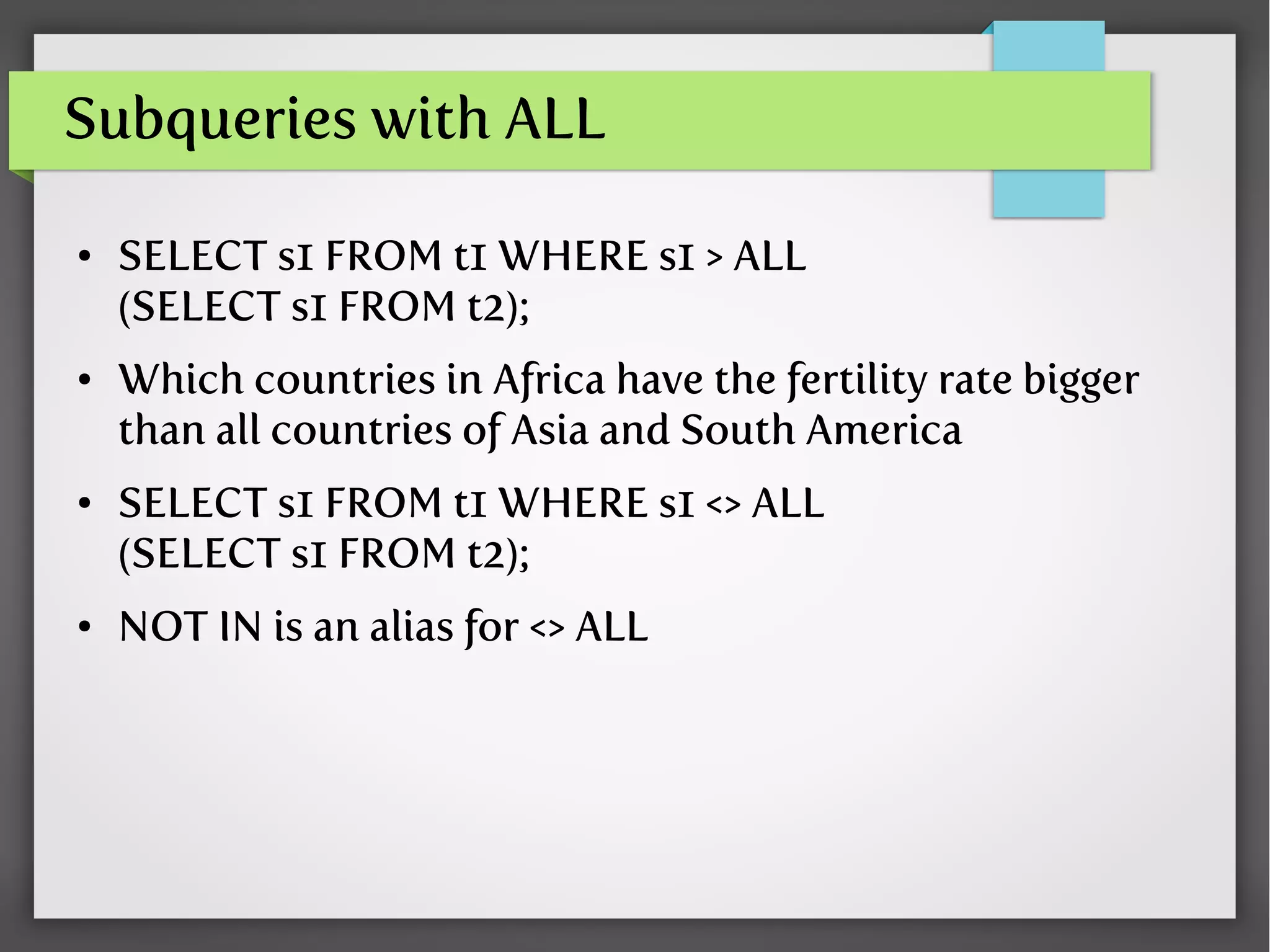 Subqueries with ALL

• SELECT s1 FROM t1 WHERE s1 > ALL (SELECT s1 FROM t2);

• Which countries in Africa have the fertility rate bigger than all countries of Asia and South America

• SELECT s1 FROM t1 WHERE s1 <> ALL (SELECT s1 FROM t2);

• NOT IN is an alias for <> ALL